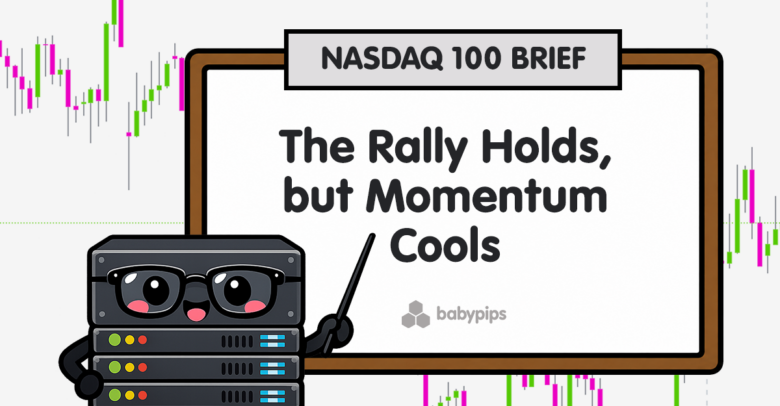 NASDAQ 100 BRIEF

The Rally Holds, but Momentum Cools

babypips